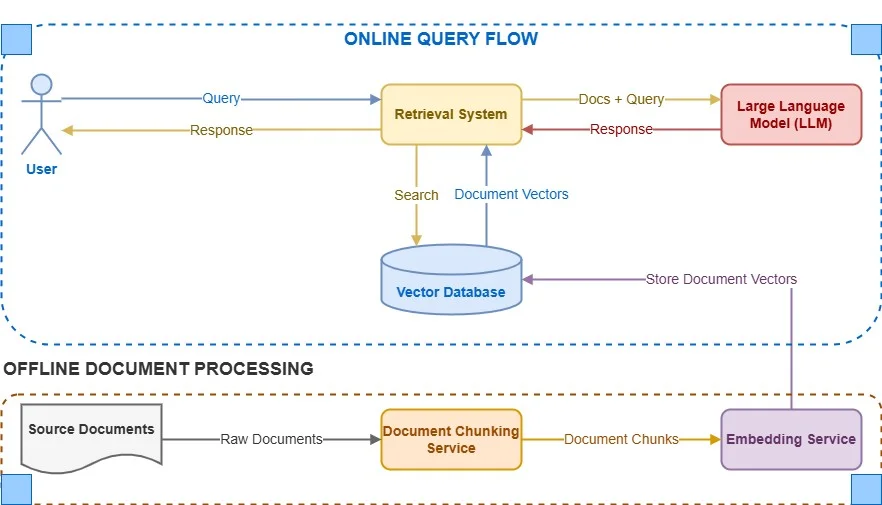 ONLINE QUERY FLOW

User

Query

Response

Retrieval System

Docs + Query

Response

Large Language Model (LLM)

Search

Document Vectors

Vector Database

Store Document Vectors

OFFLINE DOCUMENT PROCESSING

Source Documents

Raw Documents

Document Chunking Service

Document Chunks

Embedding Service